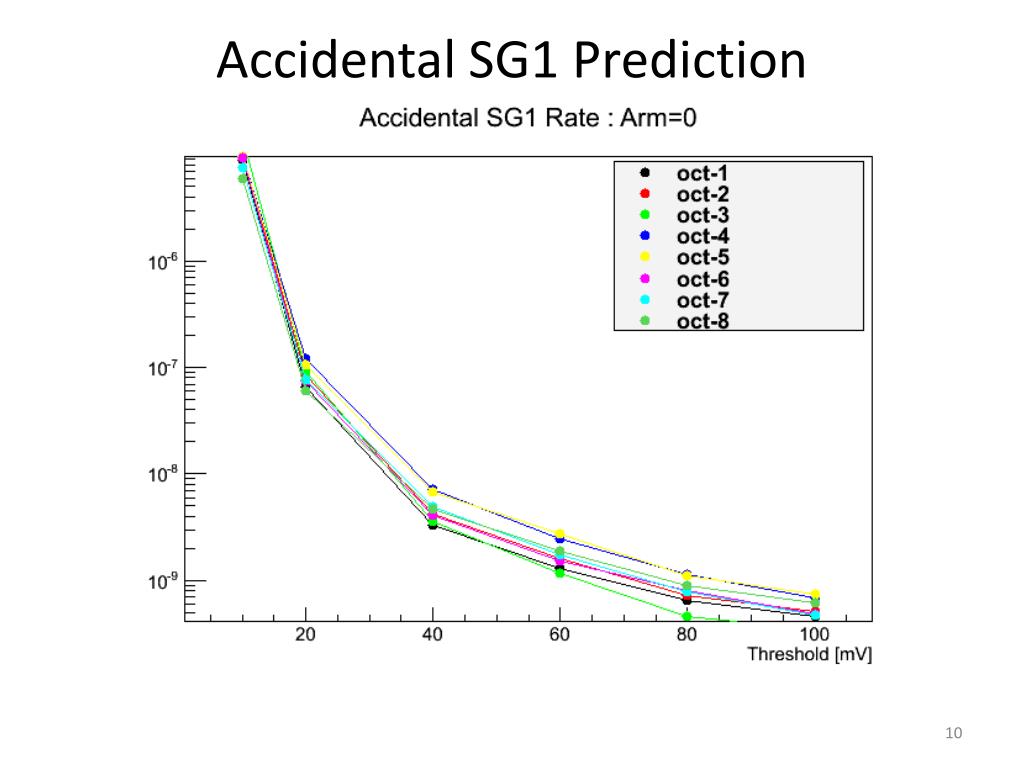 Accidental SG1 Prediction

Accidental SG1 Rate : Arm=0

oct-1
oct-2
oct-3
oct-4
oct-5
oct-6
oct-7
oct-8

$10^{-6}$
$10^{-7}$
$10^{-8}$
$10^{-9}$

20
40
60
80
100
Threshold [mV]

10